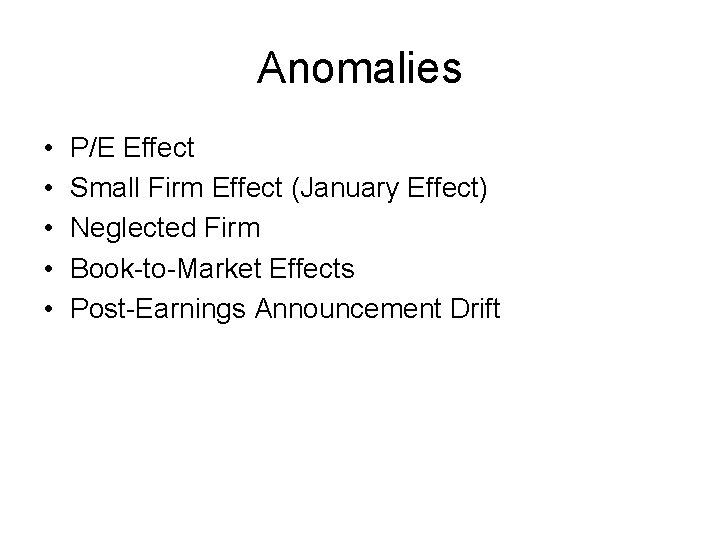 Anomalies

• P/E Effect
• Small Firm Effect (January Effect)
• Neglected Firm
• Book-to-Market Effects
• Post-Earnings Announcement Drift